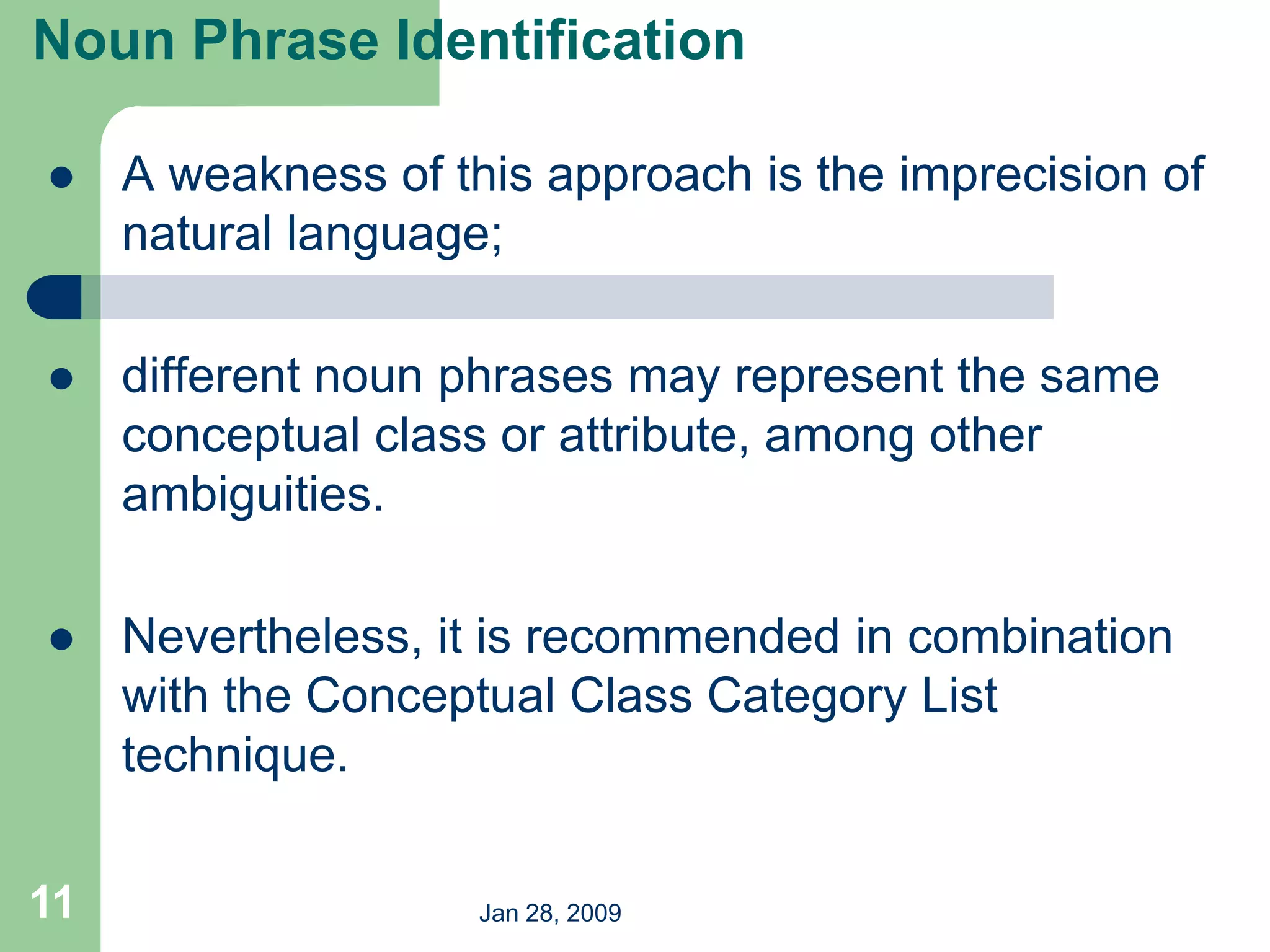 Noun Phrase Identification

- A weakness of this approach is the imprecision of natural language;

- different noun phrases may represent the same conceptual class or attribute, among other ambiguities.

- Nevertheless, it is recommended in combination with the Conceptual Class Category List technique.

11

Jan 28, 2009